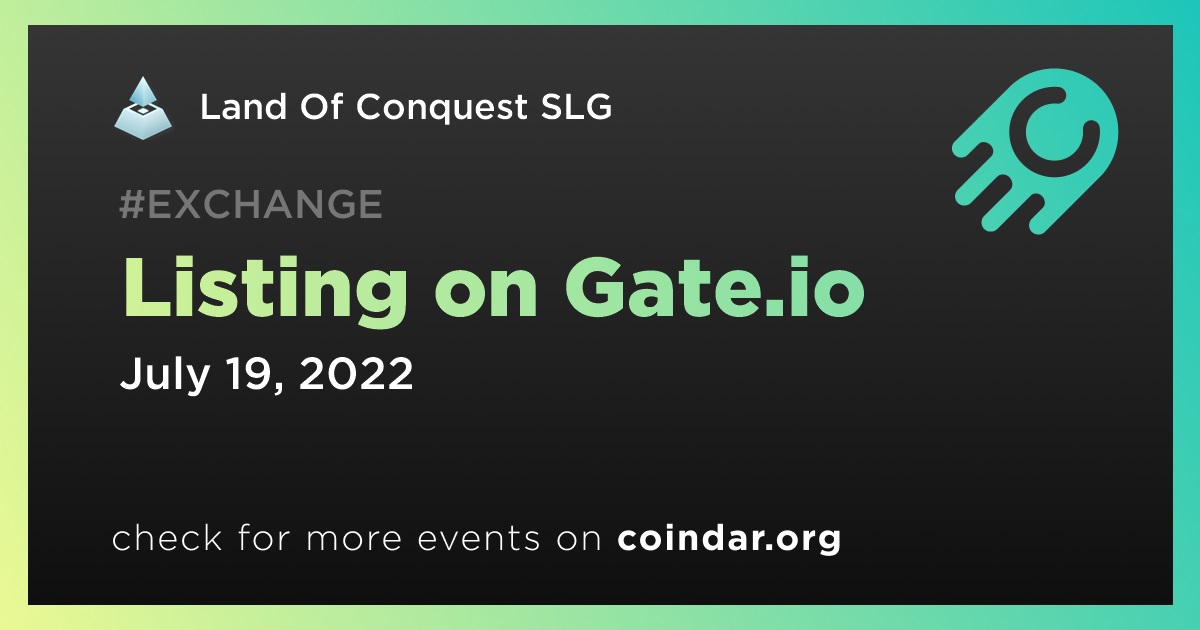 Land Of Conquest SLG

#EXCHANGE

Listing on Gate.io

July 19, 2022

check for more events on coindar.org